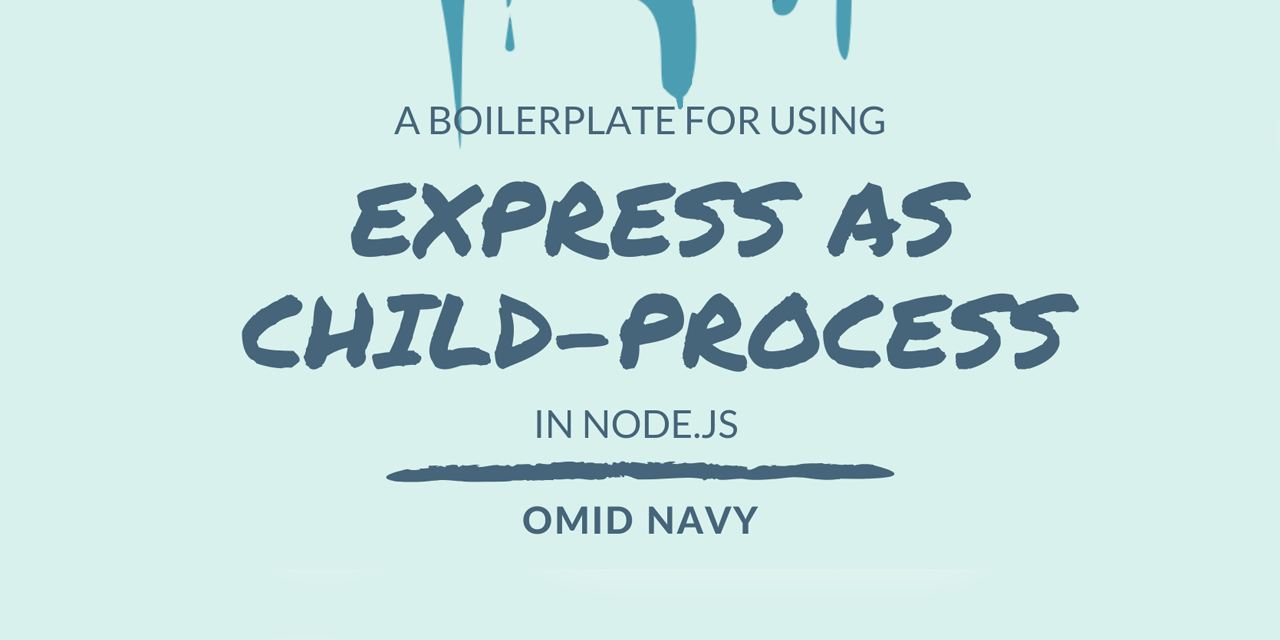 A BOILERPLATE FOR USING

EXPRESS AS CHILD-PROCESS

IN NODE.JS

OMID NAVY